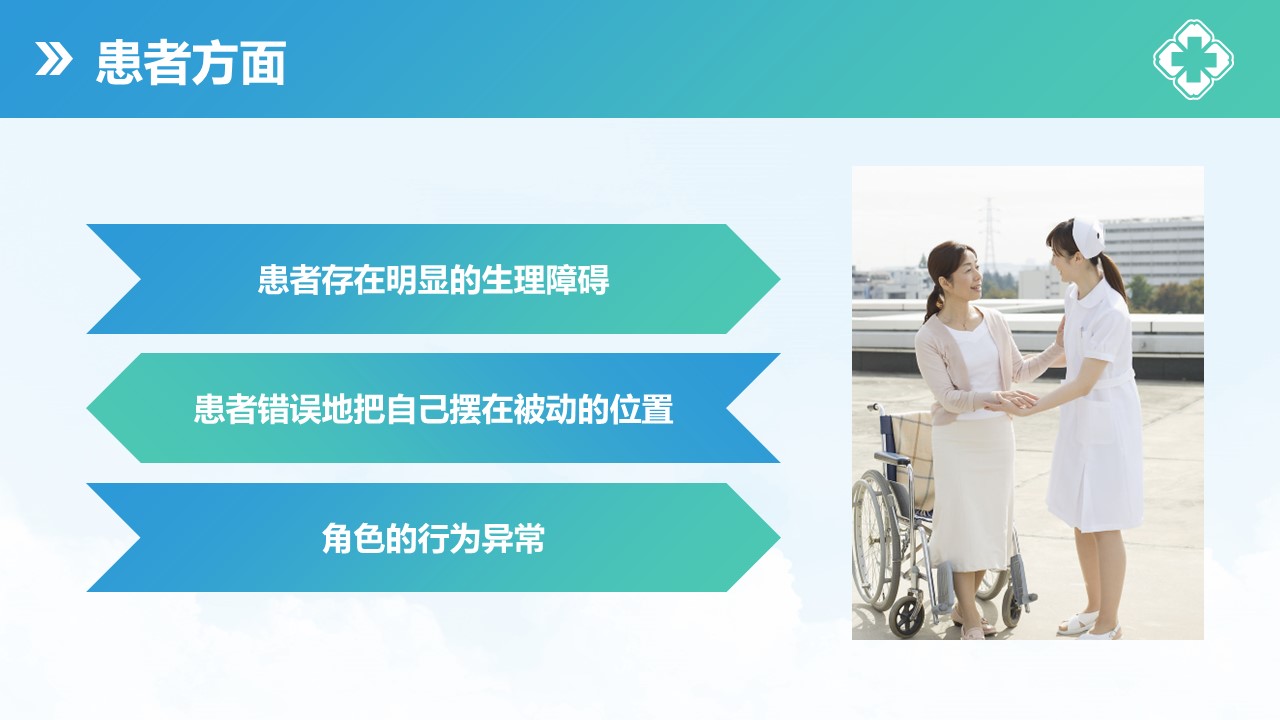 患者方面

患者存在明显的生理障碍

患者错误地把自己摆在被动的位置

角色的行为异常